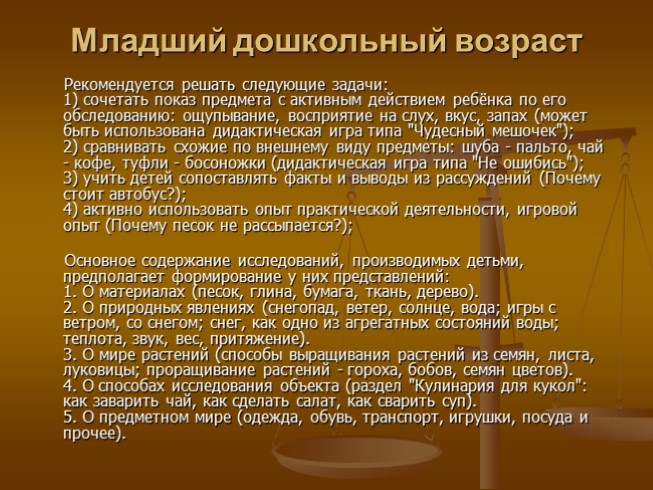 Младший дошкольный возраст

Рекомендуется решать следующие задачи:
1) сочетать показ предмета с активным действием ребёнка по его обследованию: ощупывание, восприятие на слух, вкус, запах (может быть использована дидактическая игра типа "Чудесный мешочек");
2) сравнивать схожие по внешнему виду предметы: шуба - пальто, чай - кофе, туфли - босоножки (дидактическая игра типа "Не ошибись");
3) учить детей сопоставлять факты и выводы из рассуждений (Почему стоит автобус?);
4) активно использовать опыт практической деятельности, игровой опыт (Почему песок не рассыпается?);

Основное содержание исследований, производимых детьми, предполагает формирование у них представлений:
1. О материалах (песок, глина, бумага, ткань, дерево).
2. О природных явлениях (снегопад, ветер, солнце, вода; игры с ветром, со снегом; снег, как одно из агрегатных состояний воды; теплота, звук, вес, притяжение).
3. О мире растений (способы выращивания растений из семян, листа, луковицы; проращивание растений - гороха, бобов, семян цветов).
4. О способах исследования объекта (раздел "Кулинария для кукол": как заварить чай, как сделать салат, как сварить суп).
5. О предметном мире (одежда, обувь, транспорт, игрушки, посуда и прочее).